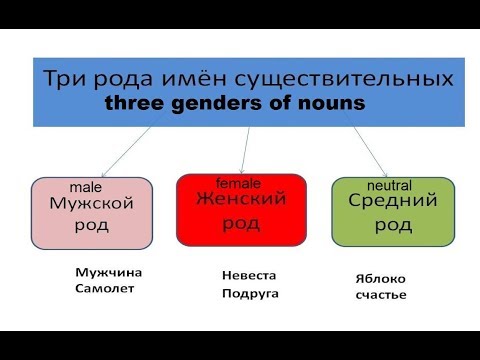 Три рода имён существительных
three genders of nouns

male
Мужской род

female
Женский род

neutral
Средний род

Мужчина
Самолет

Невеста
Подруга

Яблоко
счастье